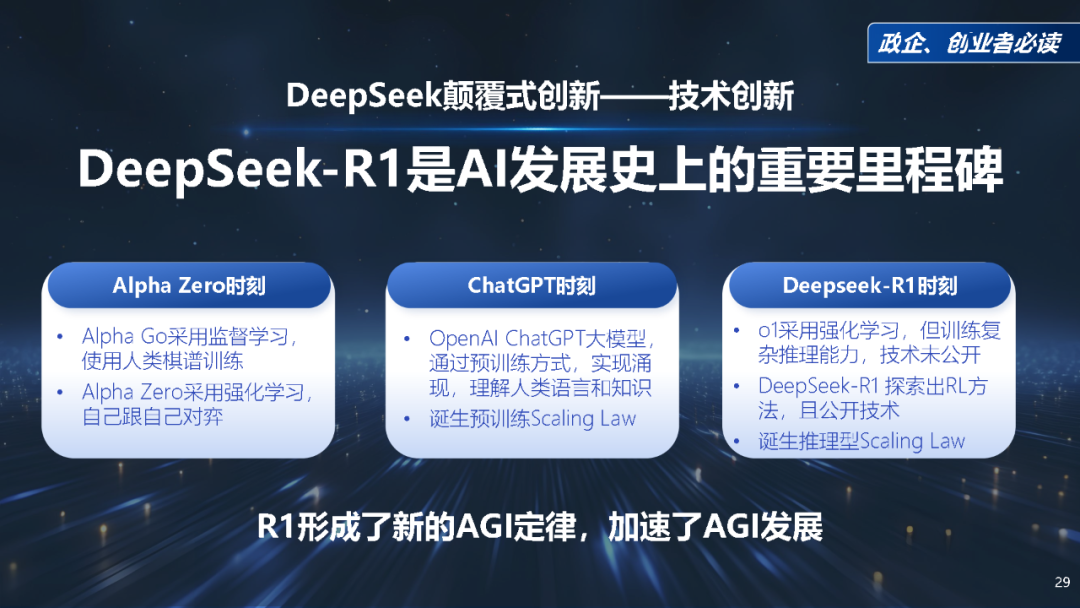 政企、创业者必读

DeepSeek颠覆式创新——技术创新

DeepSeek-R1是AI发展史上的重要里程碑

Alpha Zero时刻

• Alpha Go采用监督学习，使用人类棋谱训练
• Alpha Zero采用强化学习，自己跟自己对弈

ChatGPT时刻

• OpenAI ChatGPT大模型，通过预训练方式，实现涌现，理解人类语言和知识
• 诞生预训练Scaling Law

Deepseek-R1时刻

• o1采用强化学习，但训练复杂推理能力，技术未公开
• DeepSeek-R1 探索出RL方法，且公开技术
• 诞生推理型Scaling Law

R1形成了新的AGI定律，加速了AGI发展

29